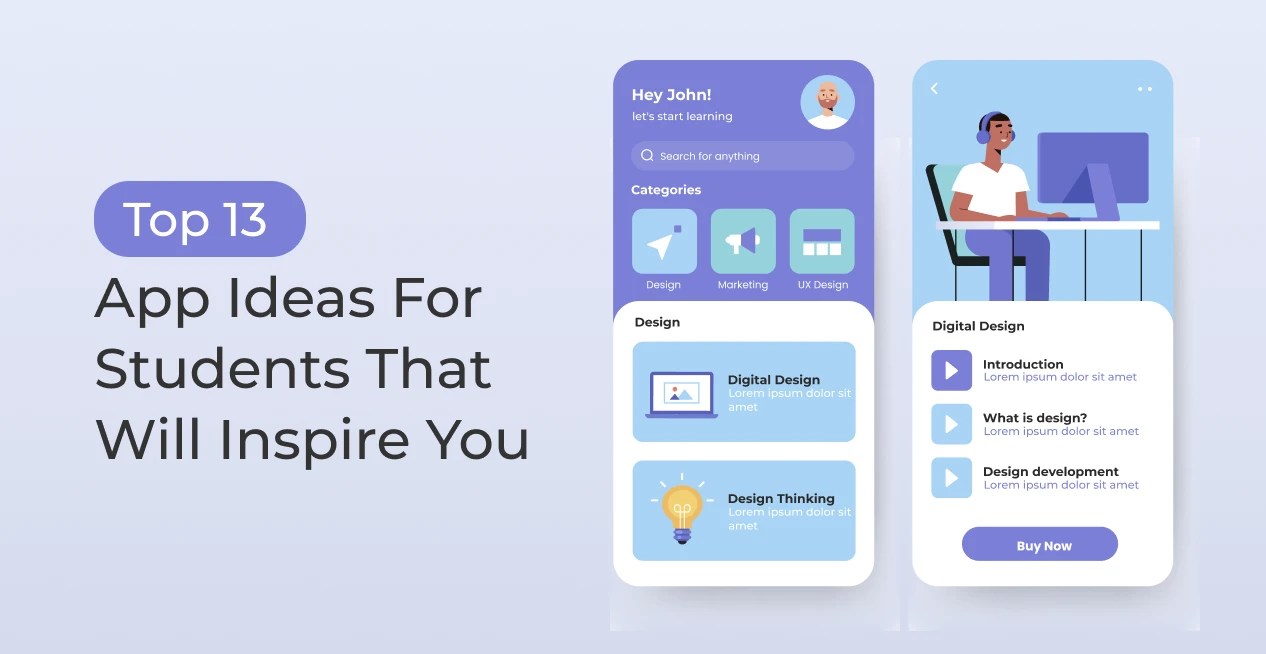 Top 13

App Ideas For Students That Will Inspire You

Hey John!
let's start learning

Search for anything

Categories

Design

Marketing

UX Design

Design

Digital Design
Lorem ipsum dolor sit amet

Design Thinking
Lorem ipsum dolor sit amet

Digital Design

Introduction
Lorem ipsum dolor sit amet

What is design?
Lorem ipsum dolor sit amet

Design development
Lorem ipsum dolor sit amet

Buy Now